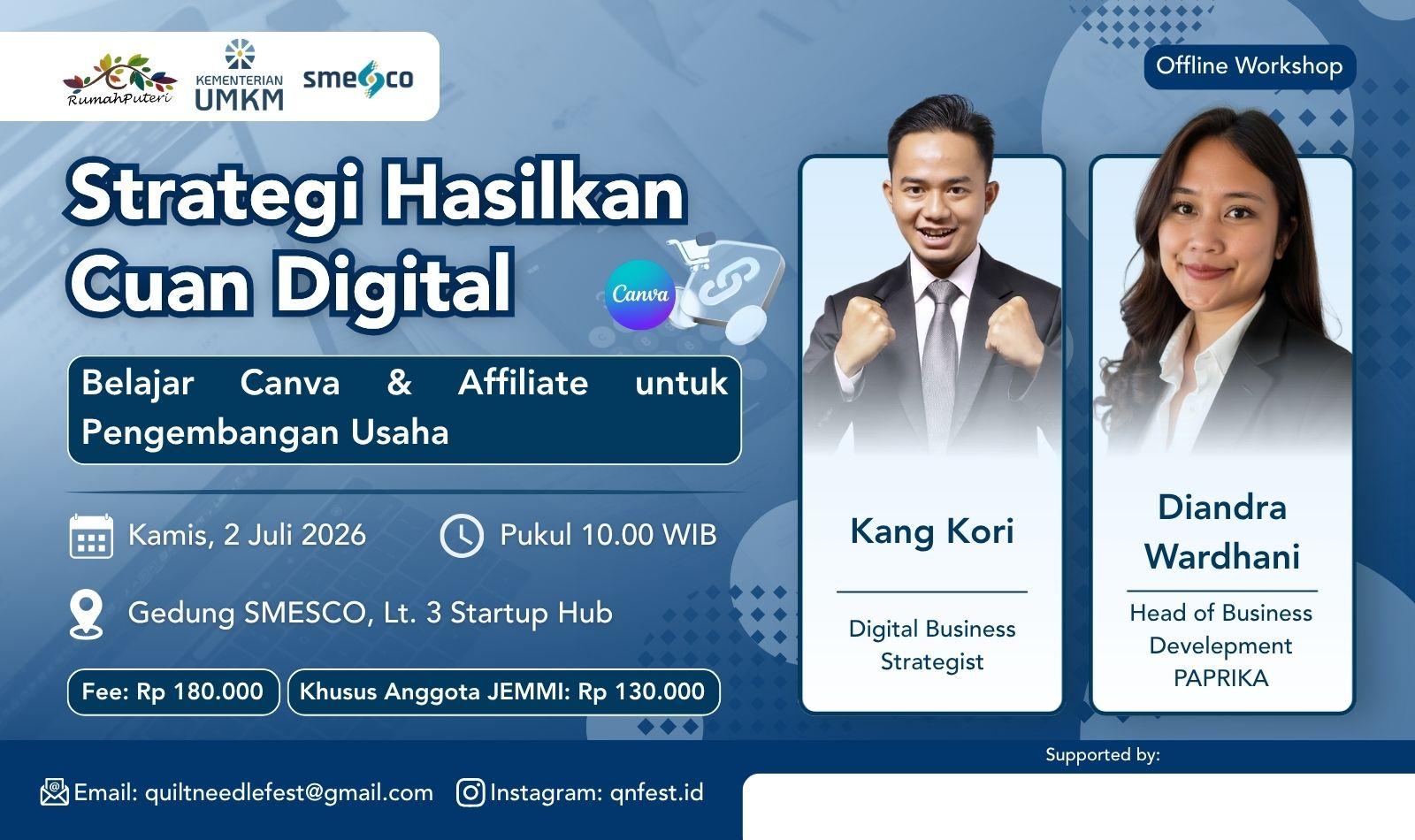 RumahPuteri
KEMENTERIAN UMKM
smesco

Offline Workshop

Strategi Hasilkan Cuan Digital

Canva

Belajar Canva & Affiliate untuk Pengembangan Usaha

Kamis, 2 Juli 2026

Pukul 10.00 WIB

Gedung SMESCO, Lt. 3 Startup Hub

Fee: Rp 180.000

Khusus Anggota JEMMI: Rp 130.000

Kang Kori

Digital Business Strategist

Diandra Wardhani

Head of Business Develepment PAPRIKA

Supported by:

Email: quiltneedlefest@gmail.com

Instagram: qnfest.id